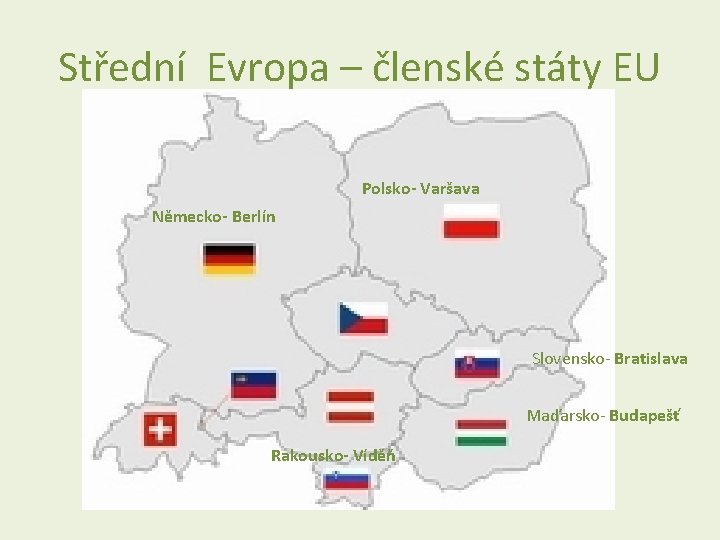 Střední Evropa – členské státy EU

Polsko- Varšava

Německo- Berlín

Slovensko- Bratislava

Maďarsko- Budapešť

Rakousko- Vídeň